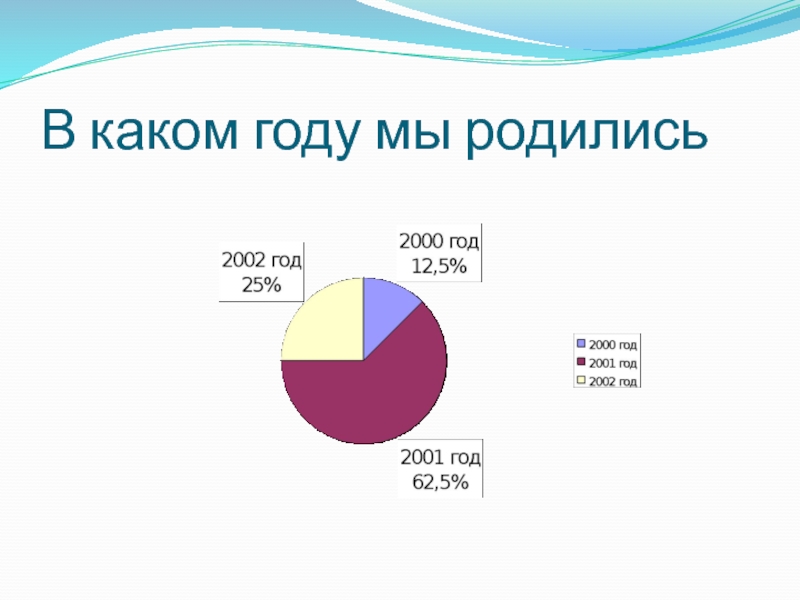 В каком году мы родились

2002 год
25%

2000 год
12,5%

2001 год
62,5%

2000 год
2001 год
2002 год